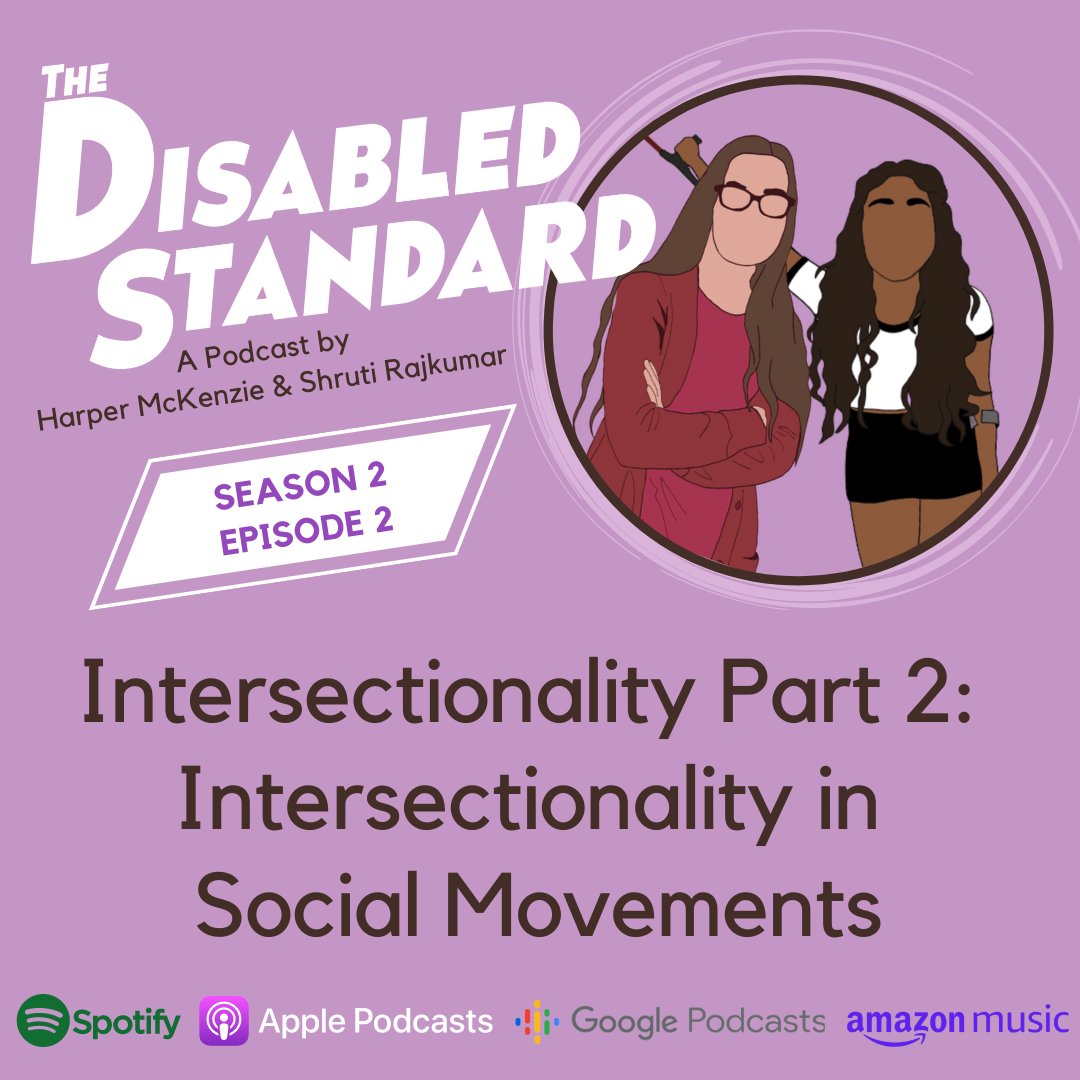 THE DISABLED STANDARD
A Podcast by Harper McKenzie & Shruti Rajkumar

SEASON 2
EPISODE 2

Intersectionality Part 2: Intersectionality in Social Movements

Spotify Apple Podcasts Google Podcasts amazon music